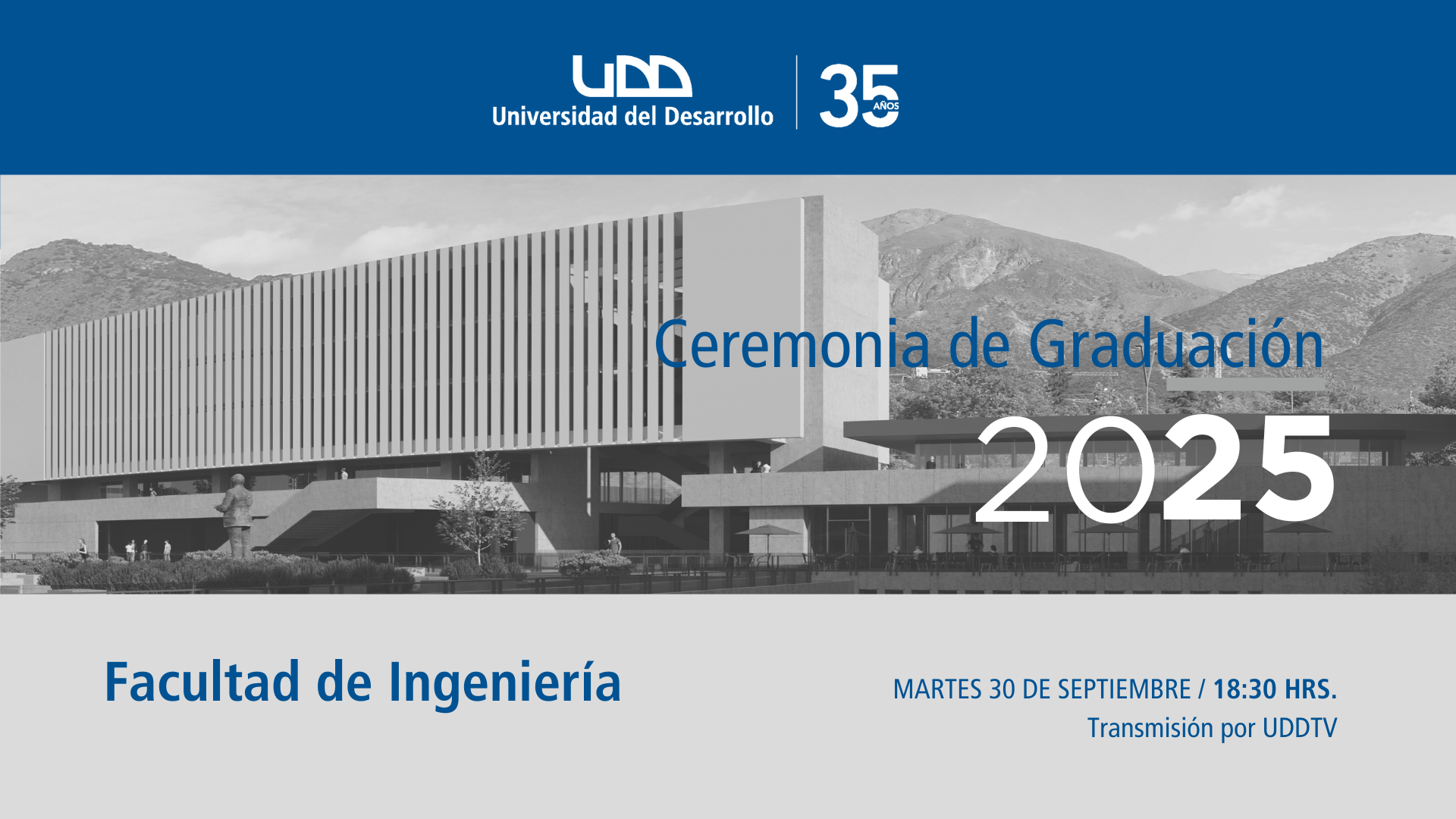 UDD
Universidad del Desarrollo

35 AÑOS

Ceremonia de Graduación
2025

Facultad de Ingeniería

MARTES 30 DE SEPTIEMBRE / 18:30 HRS.
Transmisión por UDDTV